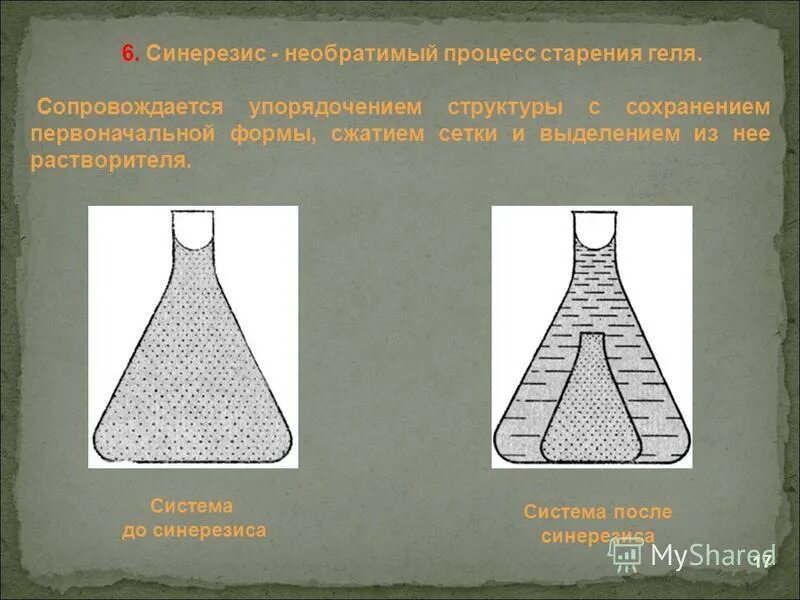 6. Синерезис - необратимый процесс старения геля.

Сопровождается упорядочением структуры с сохранением первоначальной формы, сжатием сетки и выделением из нее растворителя.

Система до синерезиса

Система после синерезиса

MyShared

17